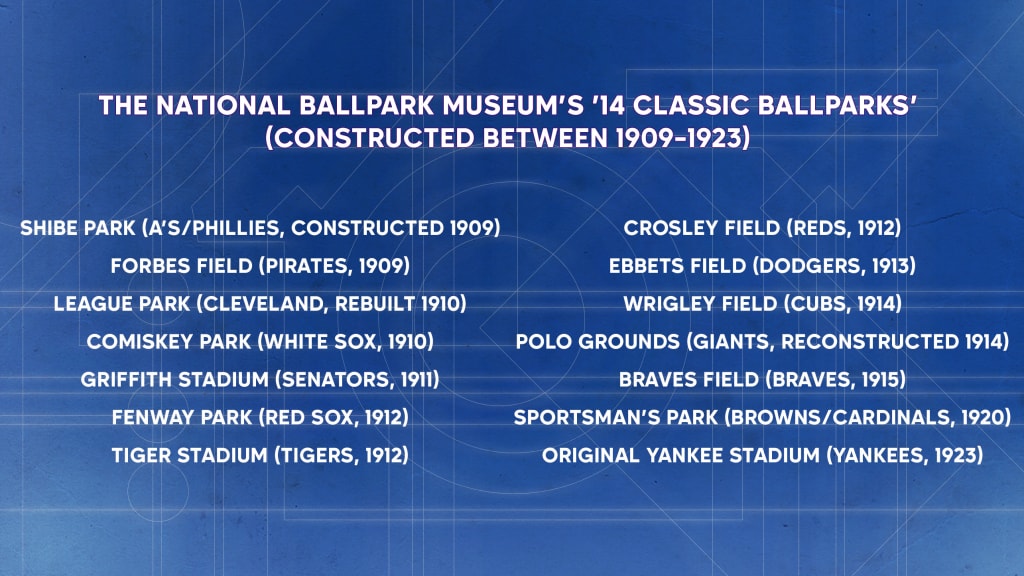 THE NATIONAL BALLPARK MUSEUM'S '14 CLASSIC BALLPARKS' (CONSTRUCTED BETWEEN 1909–1923)

SHIBE PARK (A'S/PHILLIES, CONSTRUCTED 1909)
FORBES FIELD (PIRATES, 1909)
LEAGUE PARK (CLEVELAND, REBUILT 1910)
COMISKEY PARK (WHITE SOX, 1910)
GRIFFITH STADIUM (SENATORS, 1911)
FENWAY PARK (RED SOX, 1912)
TIGER STADIUM (TIGERS, 1912)

CROSLEY FIELD (REDS, 1912)
EBBETS FIELD (DODGERS, 1913)
WRIGLEY FIELD (CUBS, 1914)
POLO GROUNDS (GIANTS, RECONSTRUCTED 1914)
BRAVES FIELD (BRAVES, 1915)
SPORTSMAN'S PARK (BROWNS/CARDINALS, 1920)
ORIGINAL YANKEE STADIUM (YANKEES, 1923)